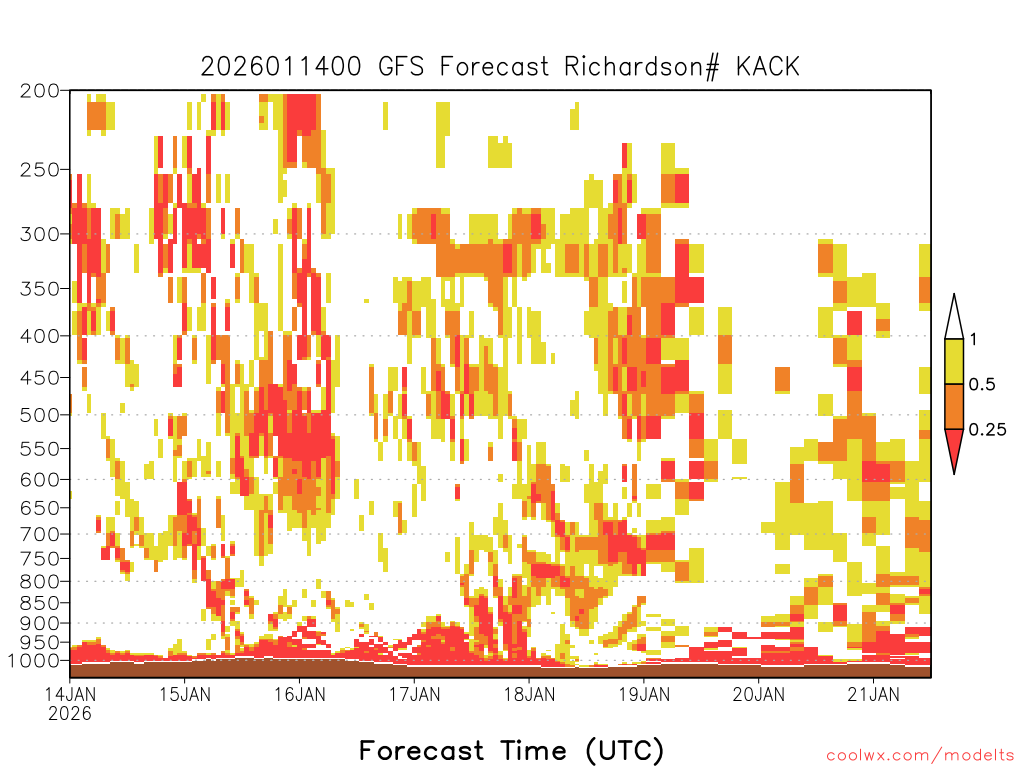 2026011400 GFS Forecast Richardson# KACK

200
250
300
350
400
450
500
550
600
650
700
750
800
850
900
950
1000

1
0.5
0.25

14JAN 2026
15JAN
16JAN
17JAN
18JAN
19JAN
20JAN
21JAN

Forecast Time (UTC)

coolwx.com/modelts